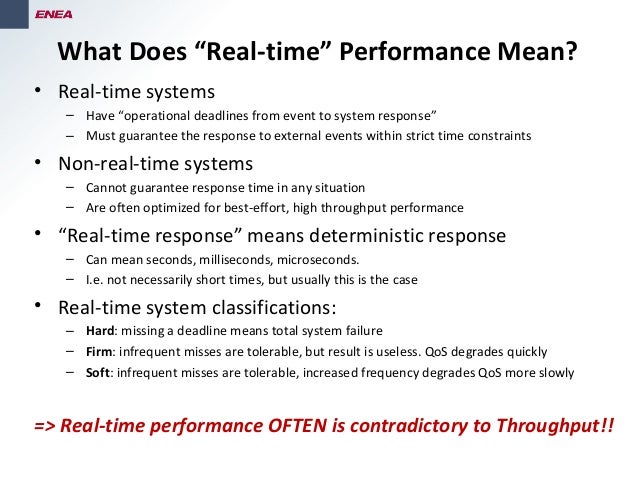 ENEA

What Does “Real-time” Performance Mean?

• Real-time systems
 – Have “operational deadlines from event to system response”
 – Must guarantee the response to external events within strict time constraints

• Non-real-time systems
 – Cannot guarantee response time in any situation
 – Are often optimized for best-effort, high throughput performance

• “Real-time response” means deterministic response
 – Can mean seconds, milliseconds, microseconds.
 – I.e. not necessarily short times, but usually this is the case

• Real-time system classifications:
 – Hard: missing a deadline means total system failure
 – Firm: infrequent misses are tolerable, but result is useless. QoS degrades quickly
 – Soft: infrequent misses are tolerable, increased frequency degrades QoS more slowly

=> Real-time performance OFTEN is contradictory to Throughput!!